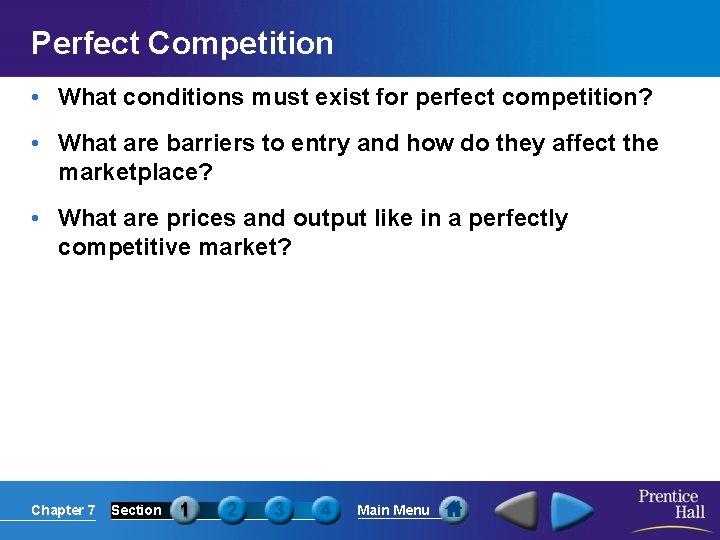 Perfect Competition

• What conditions must exist for perfect competition?

• What are barriers to entry and how do they affect the marketplace?

• What are prices and output like in a perfectly competitive market?

Chapter 7 Section 1 2 3 4 Main Menu

Prentice Hall